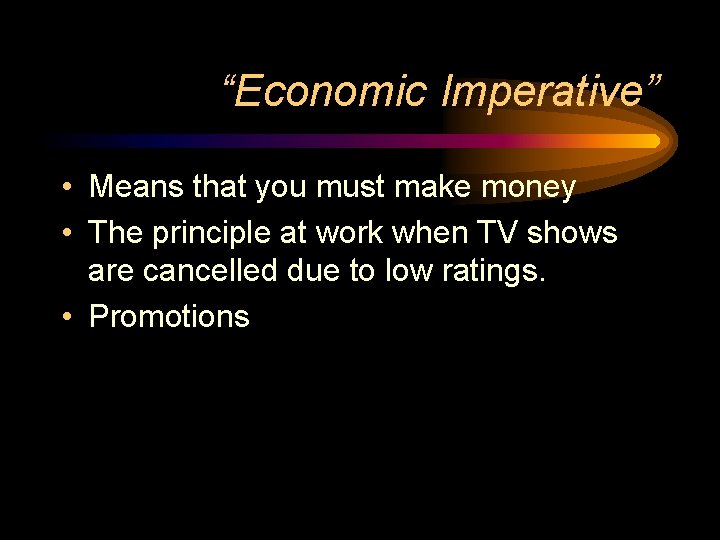 "Economic Imperative"

• Means that you must make money
• The principle at work when TV shows are cancelled due to low ratings.
• Promotions